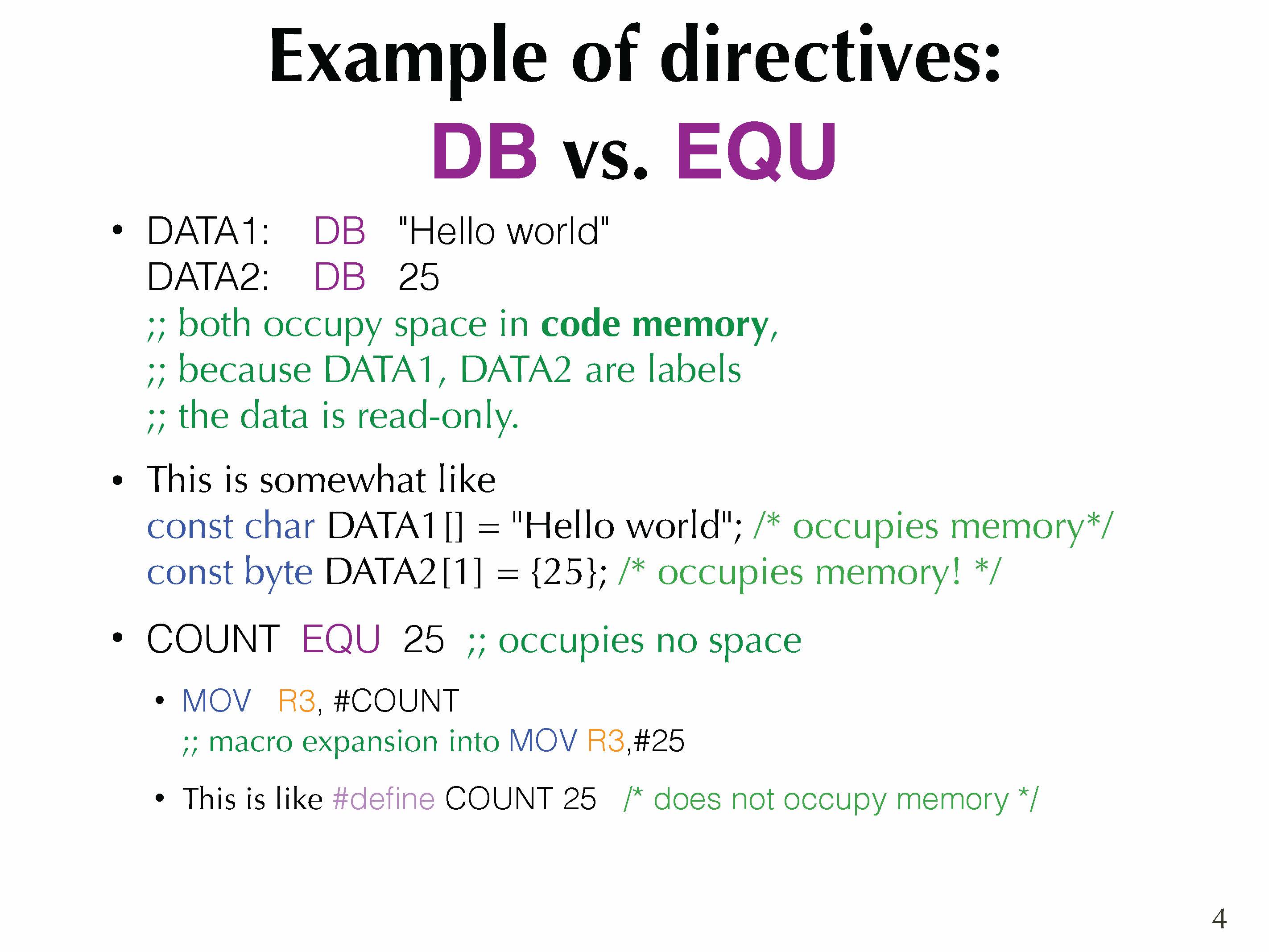 Example of directives:
DB vs. EQU

• DATA1: DB "Hello world"
DATA2: DB 25
;; both occupy space in code memory,
;; because DATA1, DATA2 are labels
;; the data is read-only.

• This is somewhat like
const char DATA1[] = "Hello world"; /* occupies memory*/
const byte DATA2[1] = {25}; /* occupies memory! */

• COUNT EQU 25 ;; occupies no space

• MOV R3, #COUNT
;; macro expansion into MOV R3,#25

• This is like #define COUNT 25 /* does not occupy memory */

4